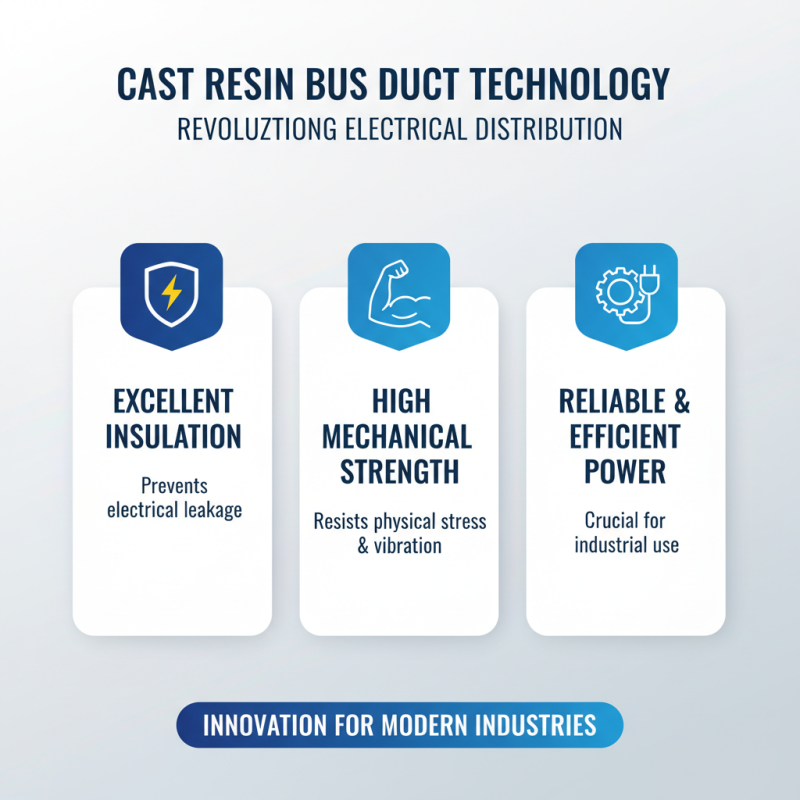 CAST RESIN BUS DUCT TECHNOLOGY
REVOLUZTIONG ELECTRICAL DISTRIBUTION

EXCELLENT INSULATION

Prevents electrical leakage

HIGH MECHANICAL STRENGTH

Resists physical stress & vibration

RELIABLE & EFFICIENT POWER

Crucial for industrial use

INNOVATION FOR MODERN INDUSTRIES